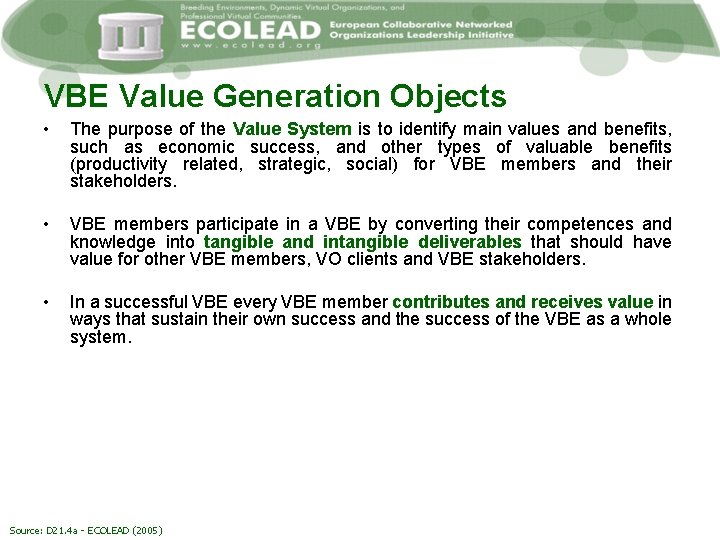 Breeding Environments, Dynamic Virtual Organizations, and Professional Virtual Communities

ECOLEAD European Collaborative Networked Organizations Leadership Initiative

www.ecolead.org

VBE Value Generation Objects

• The purpose of the Value System is to identify main values and benefits, such as economic success, and other types of valuable benefits (productivity related, strategic, social) for VBE members and their stakeholders.

• VBE members participate in a VBE by converting their competences and knowledge into tangible and intangible deliverables that should have value for other VBE members, VO clients and VBE stakeholders.

• In a successful VBE every VBE member contributes and receives value in ways that sustain their own success and the success of the VBE as a whole system.

Source: D21.4a - ECOLEAD (2005)